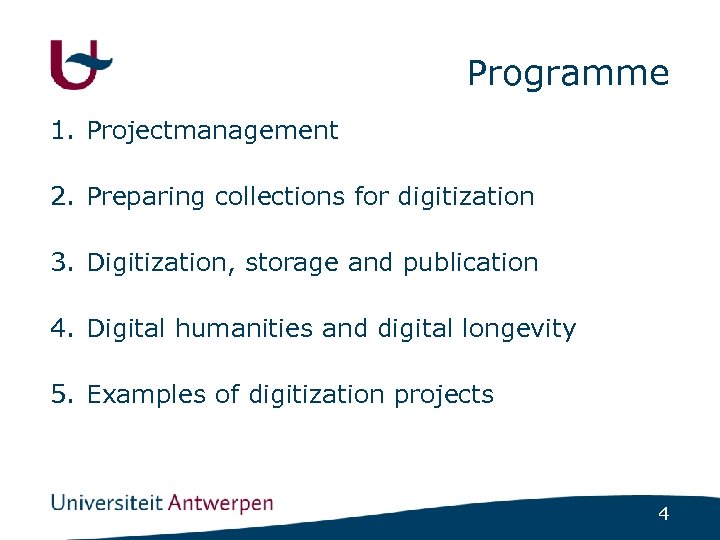 Programme

1. Projectmanagement

2. Preparing collections for digitization

3. Digitization, storage and publication

4. Digital humanities and digital longevity

5. Examples of digitization projects

Universiteit Antwerpen

4